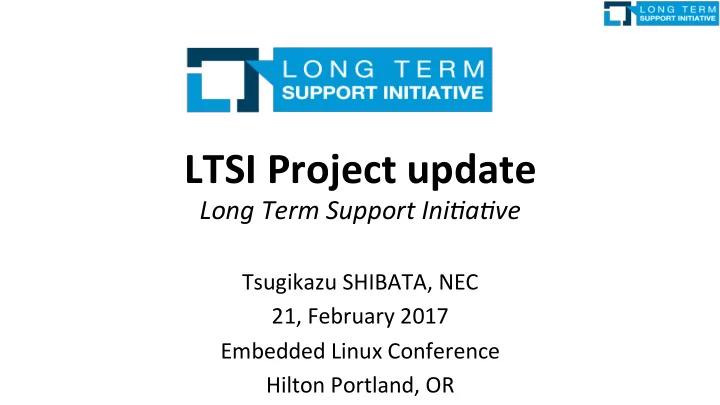 LONG TERM
SUPPORT INITIATIVE

LONG TERM
SUPPORT INITIATIVE

LTSI Project update
Long Term Support Initiative

Tsugikazu SHIBATA, NEC
21, February 2017
Embedded Linux Conference
Hilton Portland, OR